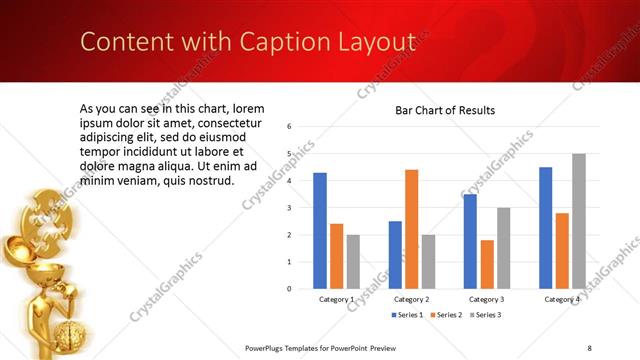 Content with Caption Layout

As you can see in this chart, lorem ipsum dolor sit amet, consectetur adipiscing elit, sed do eiusmod tempor incididunt ut labore et dolore magna aliqua. Ut enim ad minim veniam, quis nostrud.

Bar Chart of Results

6
5
4
3
2
1
0

Category 1
Category 2
Category 3
Category 4

Series 1
Series 2
Series 3

CrystalGraphics

PowerPlugs Templates for PowerPoint Preview

8